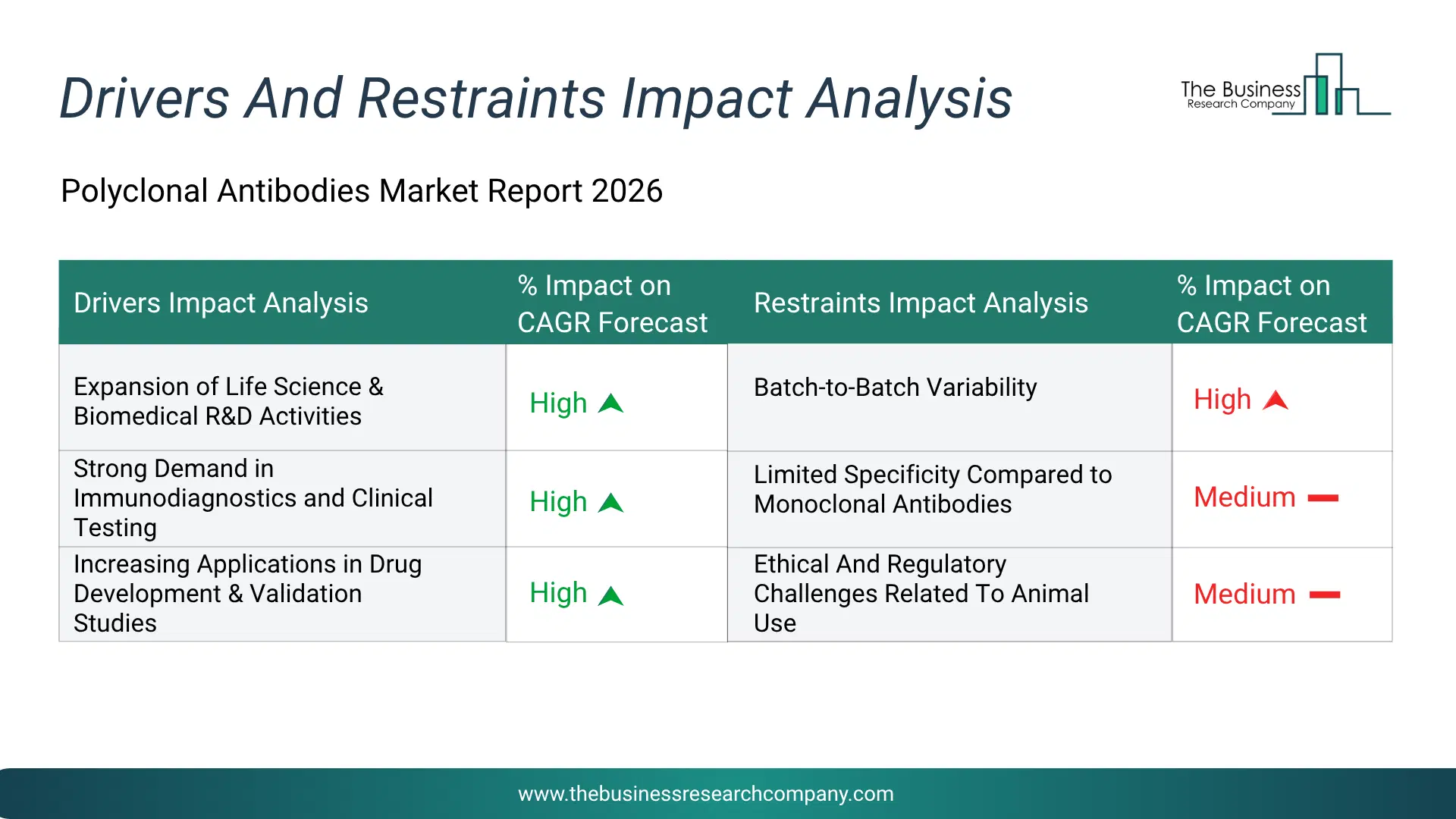 Drivers And Restraints Impact Analysis

The Business
Research Company

Polyclonal Antibodies Market Report 2026

| Drivers Impact Analysis | % Impact on CAGR Forecast | Restraints Impact Analysis | % Impact on CAGR Forecast |
|---|---|---|---|
| Expansion of Life Science & Biomedical R&D Activities | High | Batch-to-Batch Variability | High |
| Strong Demand in Immunodiagnostics and Clinical Testing | High | Limited Specificity Compared to Monoclonal Antibodies | Medium |
| Increasing Applications in Drug Development & Validation Studies | High | Ethical And Regulatory Challenges Related To Animal Use | Medium |

www.thebusinessresearchcompany.com